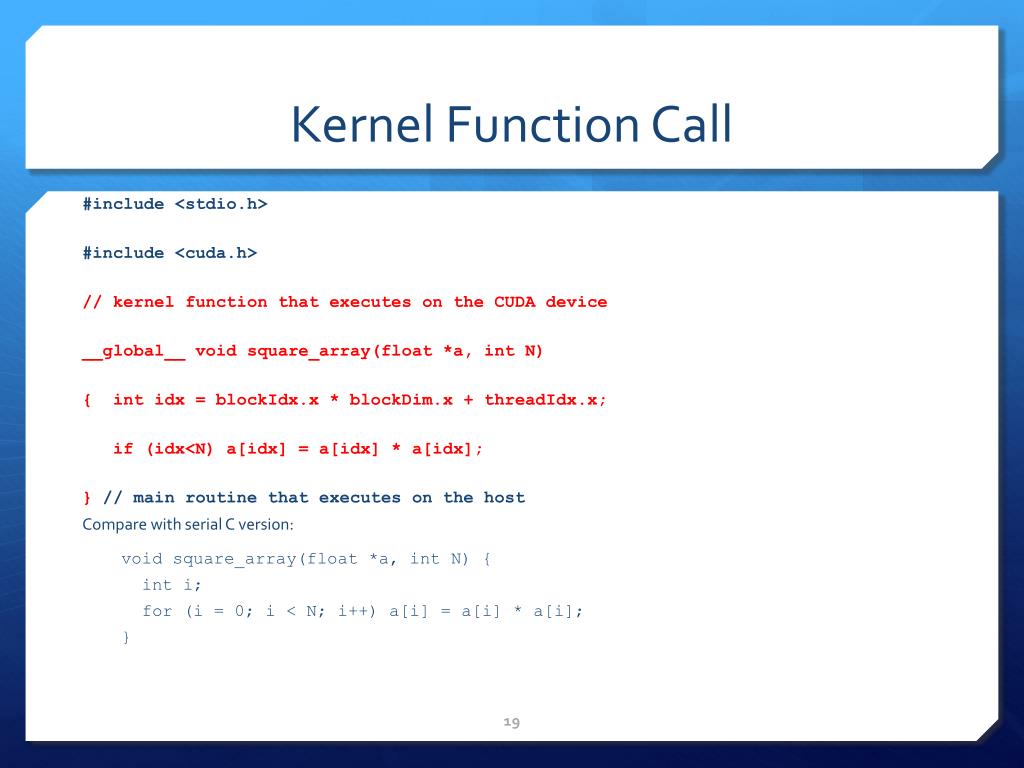 Kernel Function Call

#include <stdio.h>

#include <cuda.h>

// kernel function that executes on the CUDA device

__global__ void square_array(float *a, int N)

{ int idx = blockIdx.x * blockDim.x + threadIdx.x;

if (idx<N) a[idx] = a[idx] * a[idx];

} // main routine that executes on the host

Compare with serial C version:

void square_array(float *a, int N) {
int i;
for (i = 0; i < N; i++) a[i] = a[i] * a[i];
}

19